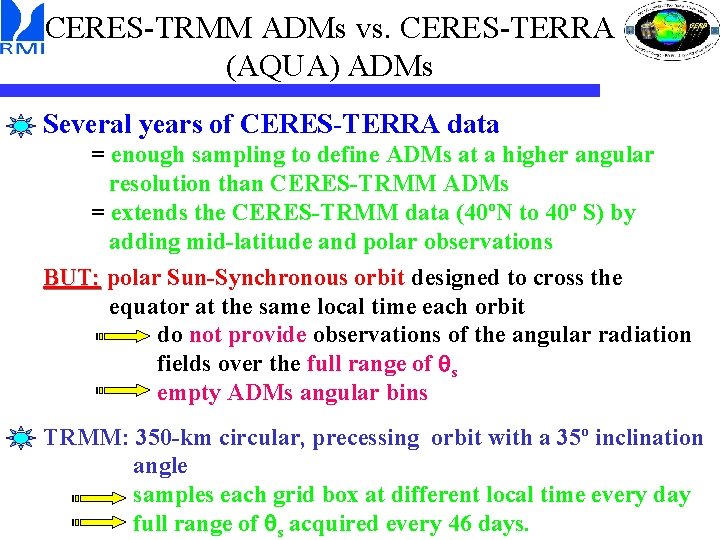 RMI

CERES-TRMM ADMs vs. CERES-TERRA (AQUA) ADMs

Several years of CERES-TERRA data

= enough sampling to define ADMs at a higher angular resolution than CERES-TRMM ADMs

= extends the CERES-TRMM data (40ºN to 40º S) by adding mid-latitude and polar observations

BUT: polar Sun-Synchronous orbit designed to cross the equator at the same local time each orbit

do not provide observations of the angular radiation fields over the full range of $\theta_s$

empty ADMs angular bins

TRMM: 350-km circular, precessing orbit with a 35º inclination angle

samples each grid box at different local time every day

full range of $\theta_s$ acquired every 46 days.